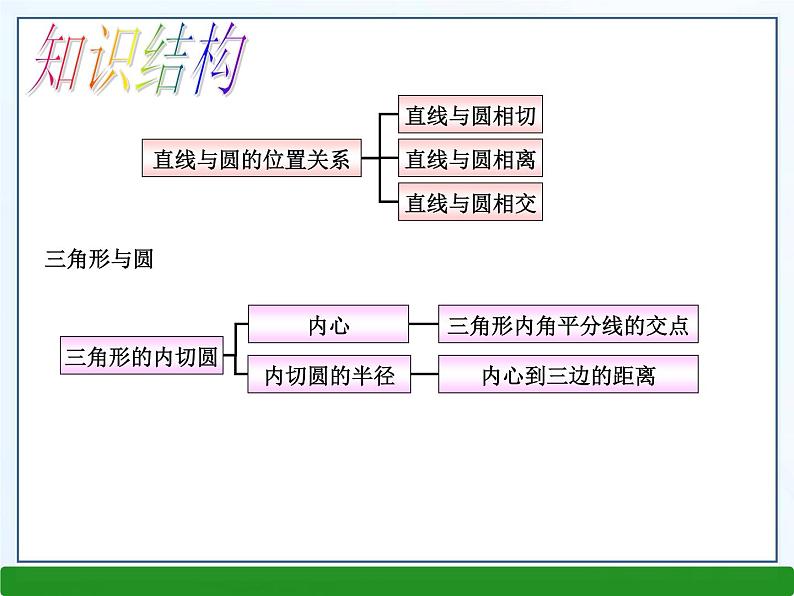 知识结构

直线与圆的位置关系

直线与圆相切

直线与圆相离

直线与圆相交

三角形与圆

三角形的内切圆

内心

三角形内角平分线的交点

内切圆的半径

内心到三边的距离